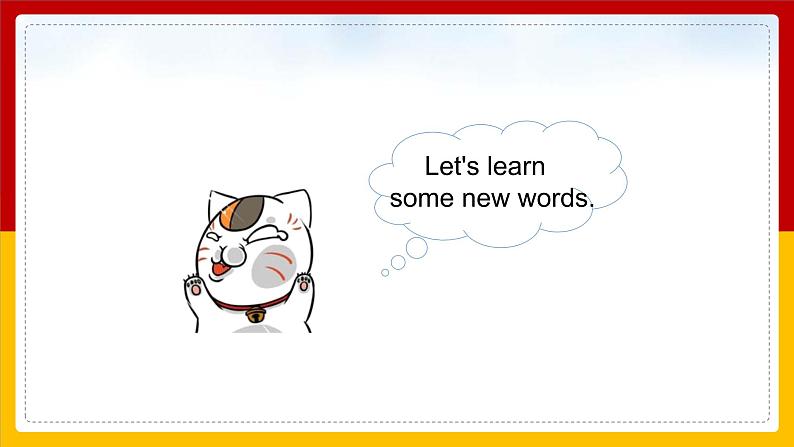 Let's learn some new words.